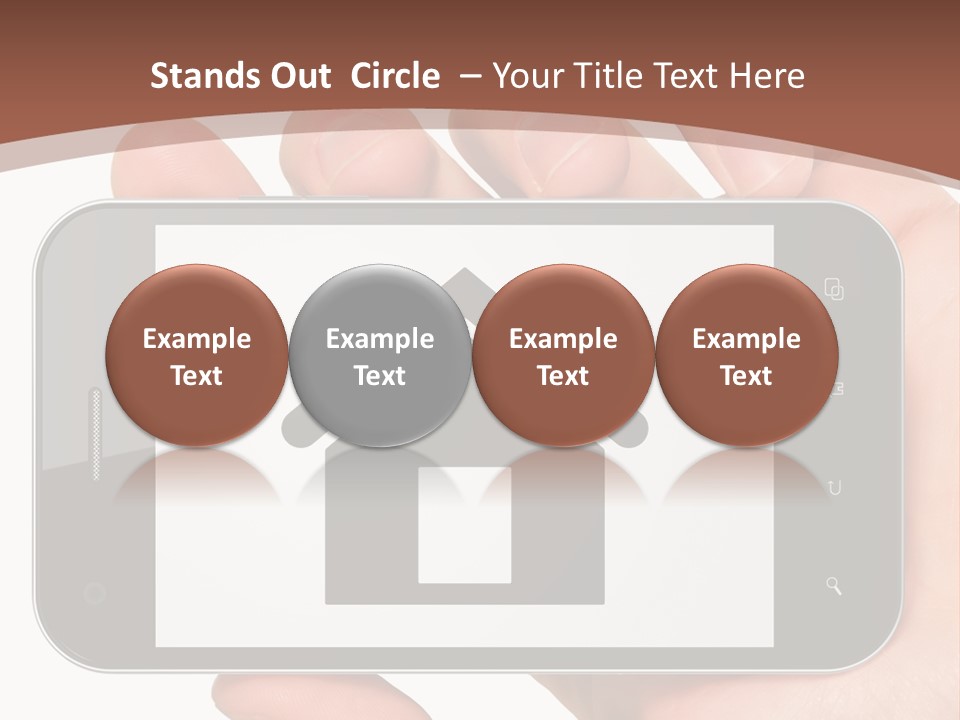 Stands Out Circle – Your Title Text Here

Example Text

Example Text

Example Text

Example Text